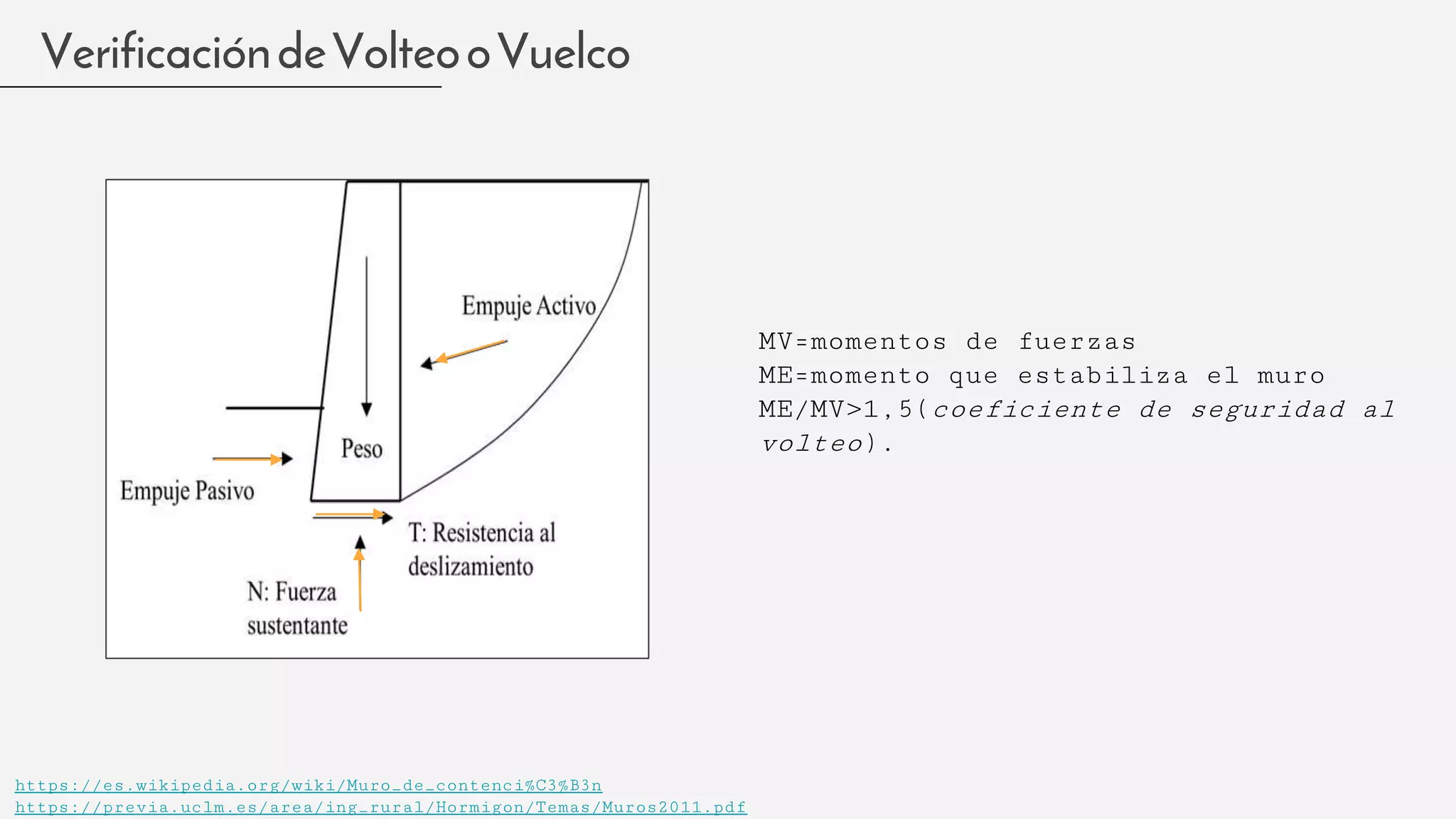 Verificación de Volteo o Vuelco

Empuje Activo

Peso

Empuje Pasivo

T: Resistencia al deslizamiento

N: Fuerza sustentante

MV=momentos de fuerzas
ME=momento que estabiliza el muro
ME/MV>1,5(coeficiente de seguridad al volteo).

https://es.wikipedia.org/wiki/Muro_de_contenci%C3%B3n
https://previa.uclm.es/area/ing_rural/Hormigon/Temas/Muros2011.pdf